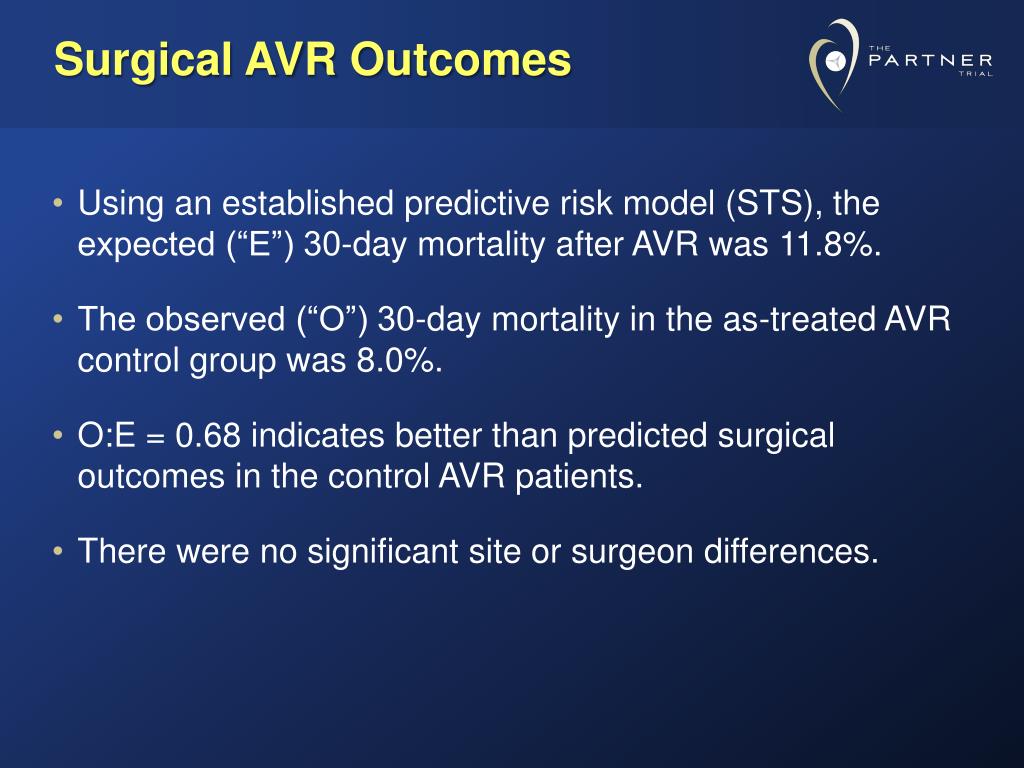 Surgical AVR Outcomes

THE PARTNER TRIAL

• Using an established predictive risk model (STS), the expected (“E”) 30-day mortality after AVR was 11.8%.

• The observed (“O”) 30-day mortality in the as-treated AVR control group was 8.0%.

• O:E = 0.68 indicates better than predicted surgical outcomes in the control AVR patients.

• There were no significant site or surgeon differences.